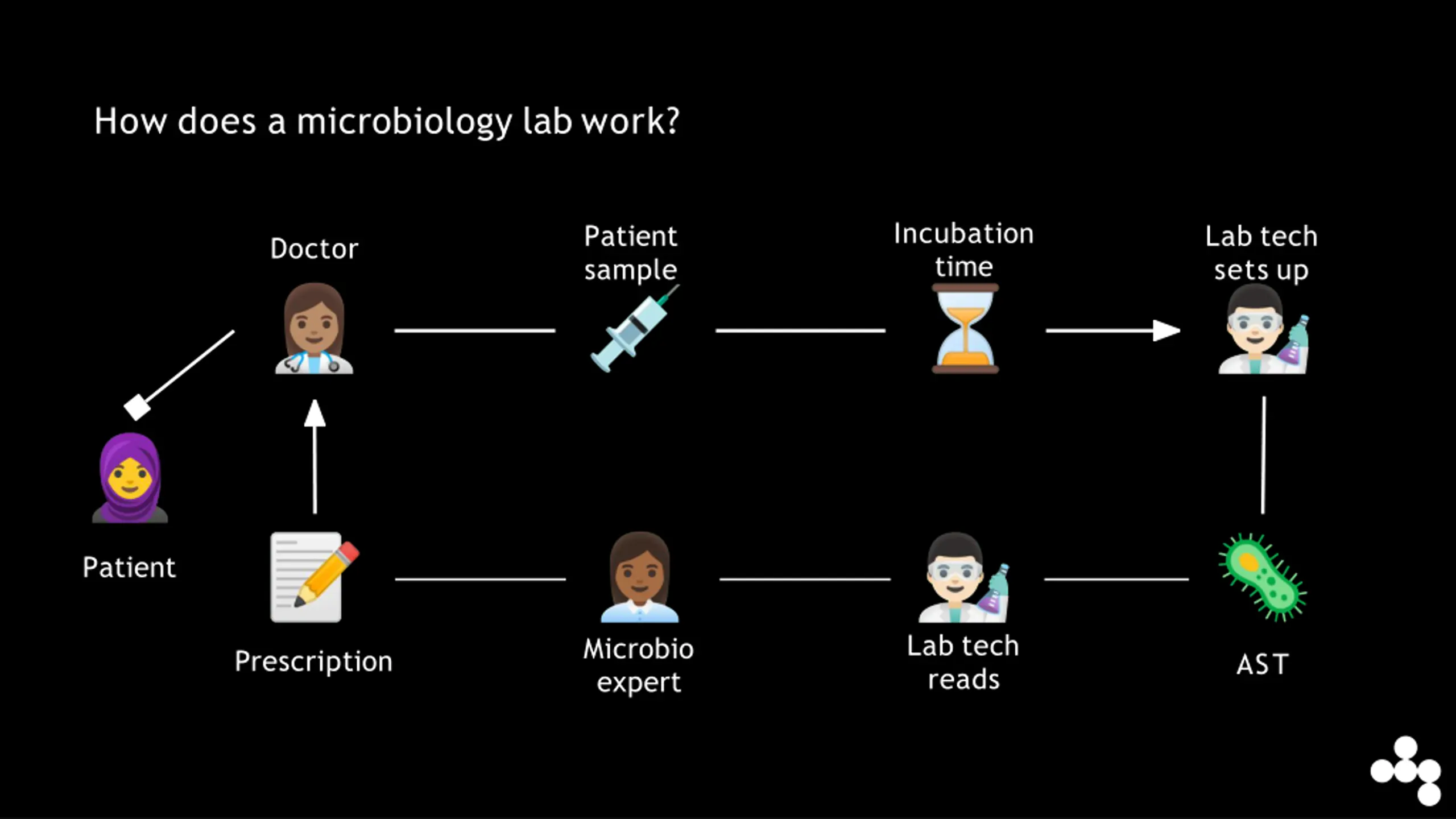 How does a microbiology lab work?

Doctor

Patient sample

Incubation time

Lab tech sets up

Patient

Prescription

Microbio expert

Lab tech reads

AST